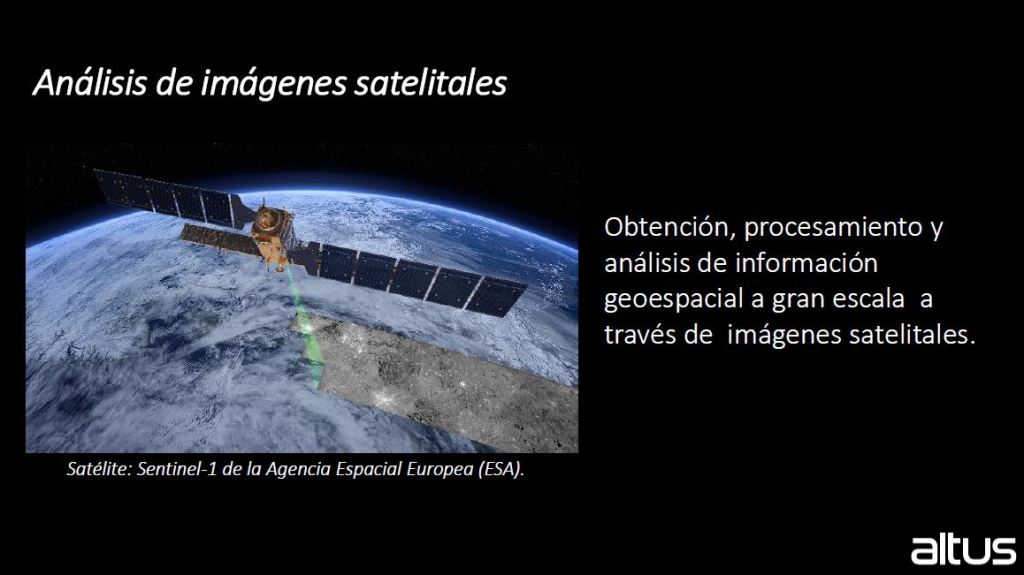 Análisis de imágenes satelitales

Satélite: Sentinel-1 de la Agencia Espacial Europea (ESA).

Obtención, procesamiento y análisis de información geoespacial a gran escala a través de imágenes satelitales.

altus